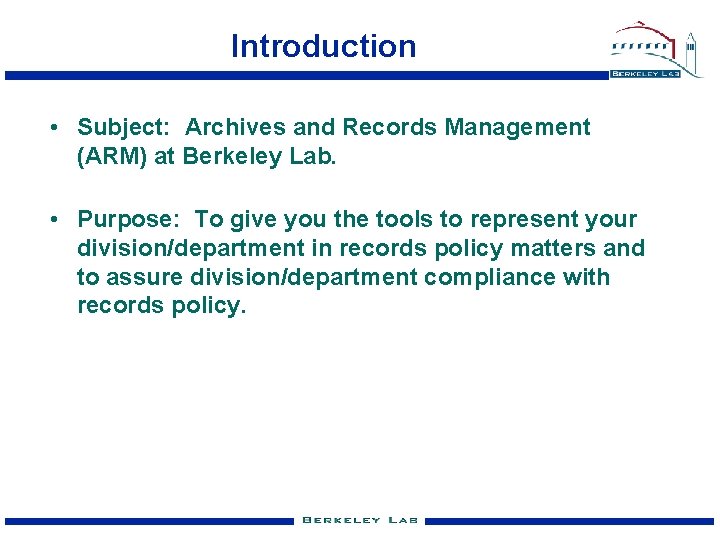 Introduction

BERKELEY LAB

• Subject: Archives and Records Management (ARM) at Berkeley Lab.

• Purpose: To give you the tools to represent your division/department in records policy matters and to assure division/department compliance with records policy.

BERKELEY LAB